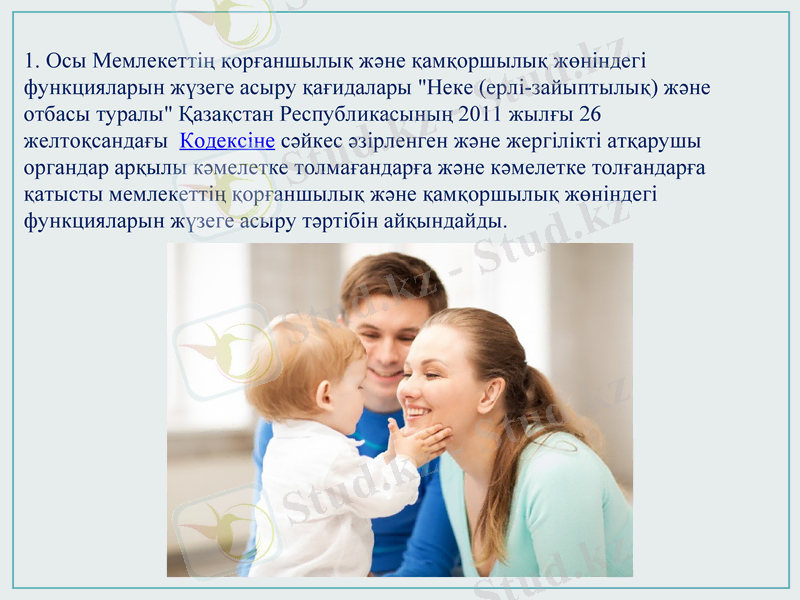 1. Осы Мемлекеттің қорғаншылық және қамқоршылық жөніндегі функцияларын жүзеге асыру қағидалары "Неке (ерлі-зайыптылық) және отбасы туралы" Қазақстан Республикасының 2011 жылғы 26 желтоқсандағы Кодексіне сәйкес әзірленген және жергілікті атқарушы органдар арқылы кәмелетке толмағандарға және кәмелетке толғандарға қатысты мемлекеттің қорғаншылық және қамқоршылық жөніндегі функцияларын жүзеге асыру тәртібін айқындайды.

Stud.kz - Stud.kz